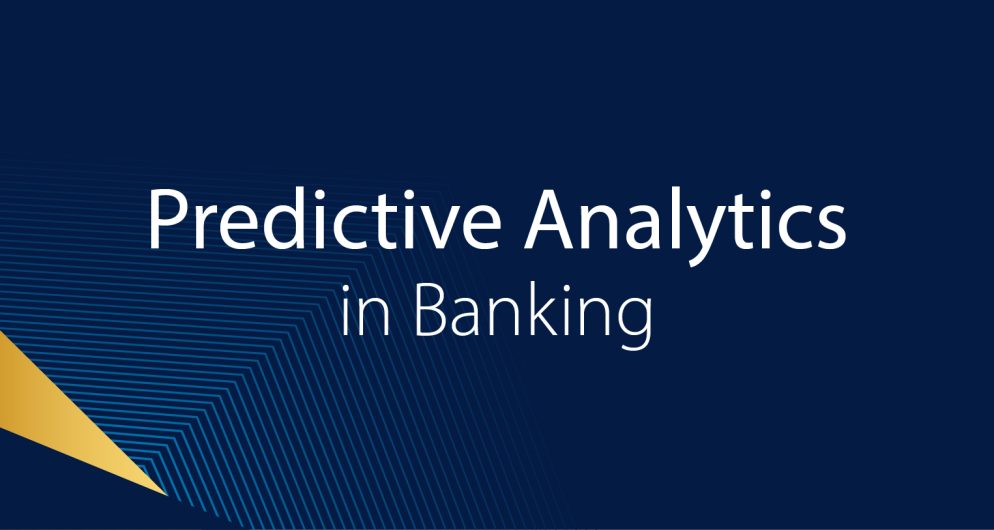 Predictive Analytics
in Banking